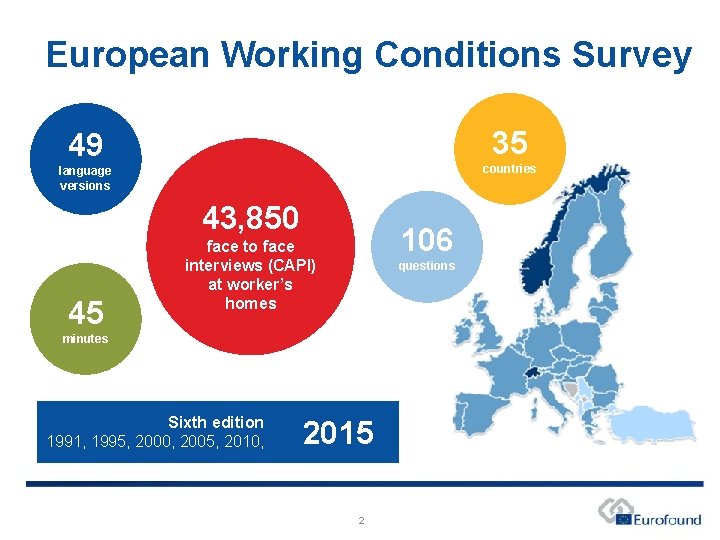 European Working Conditions Survey

49
language versions

43,850
face to face interviews (CAPI) at worker's homes

45
minutes

106
questions

35
countries

Sixth edition
1991, 1995, 2000, 2005, 2010,

2015

2

Eurofound